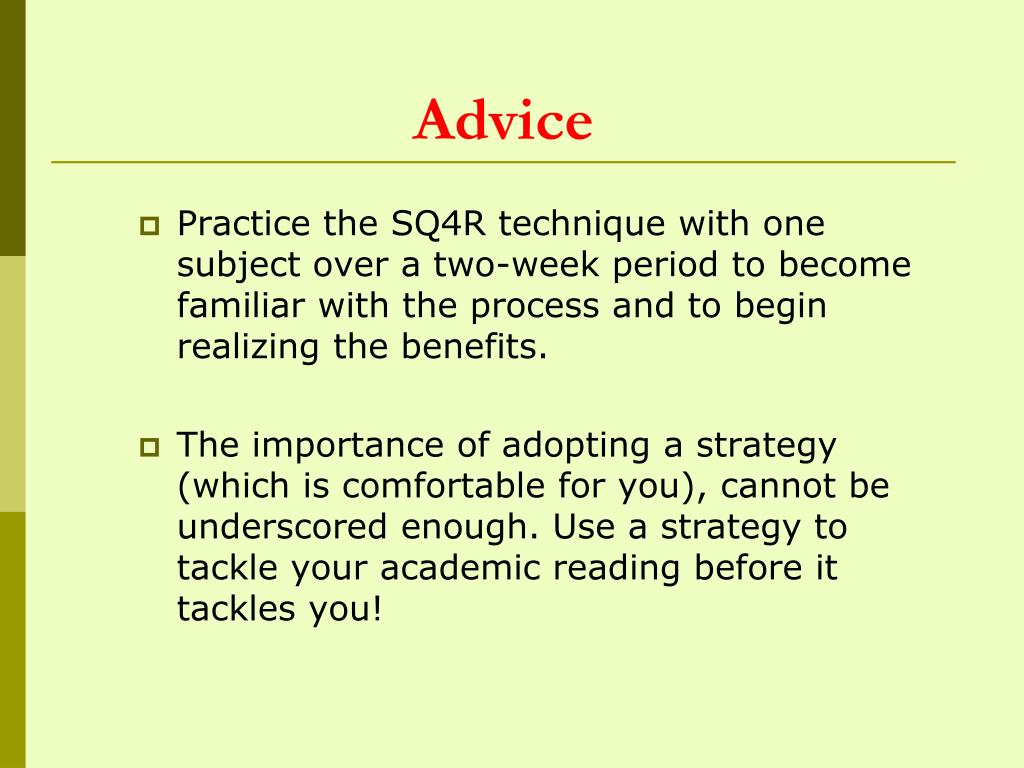 Advice

Practice the SQ4R technique with one subject over a two-week period to become familiar with the process and to begin realizing the benefits.

The importance of adopting a strategy (which is comfortable for you), cannot be underscored enough. Use a strategy to tackle your academic reading before it tackles you!